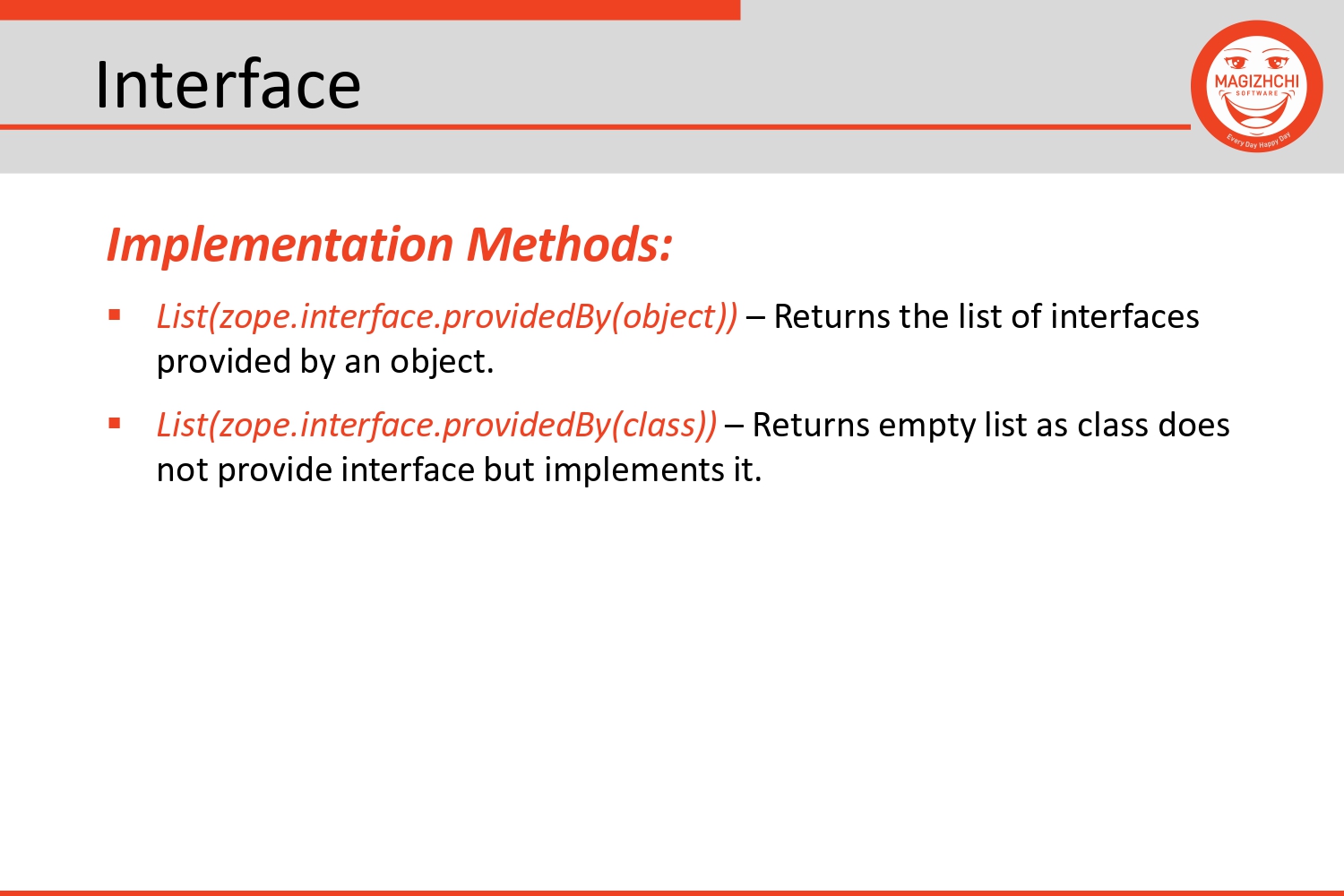 Interface

MAGIZHCHI
SOFTWARE
Every Day Happy Day

Implementation Methods:

▪ List(zope.interface.providedBy(object)) – Returns the list of interfaces provided by an object.

▪ List(zope.interface.providedBy(class)) – Returns empty list as class does not provide interface but implements it.